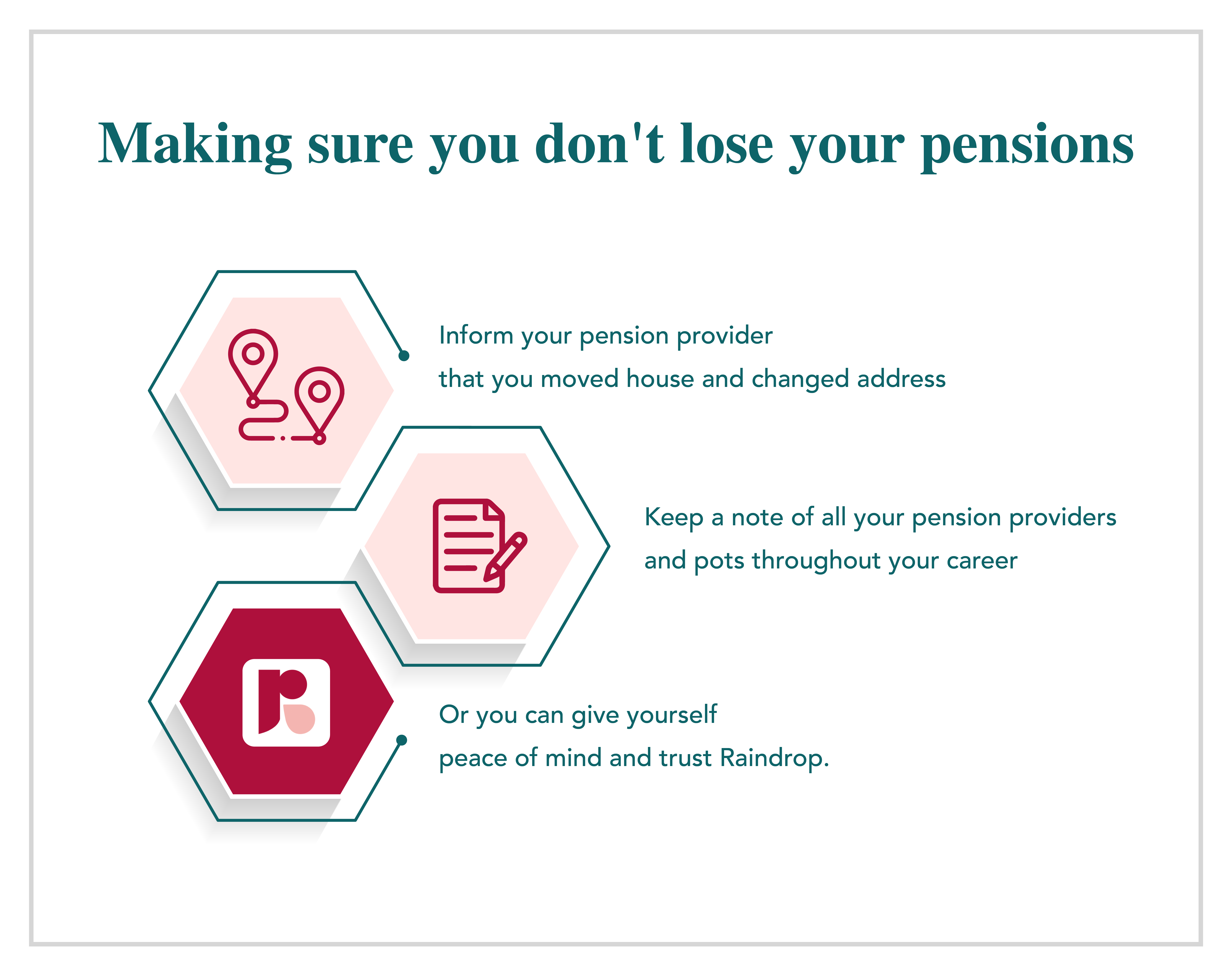 Making sure you don't lose your pensions

Inform your pension provider
that you moved house and changed address

Keep a note of all your pension providers
and pots throughout your career

Or you can give yourself
peace of mind and trust Raindrop.